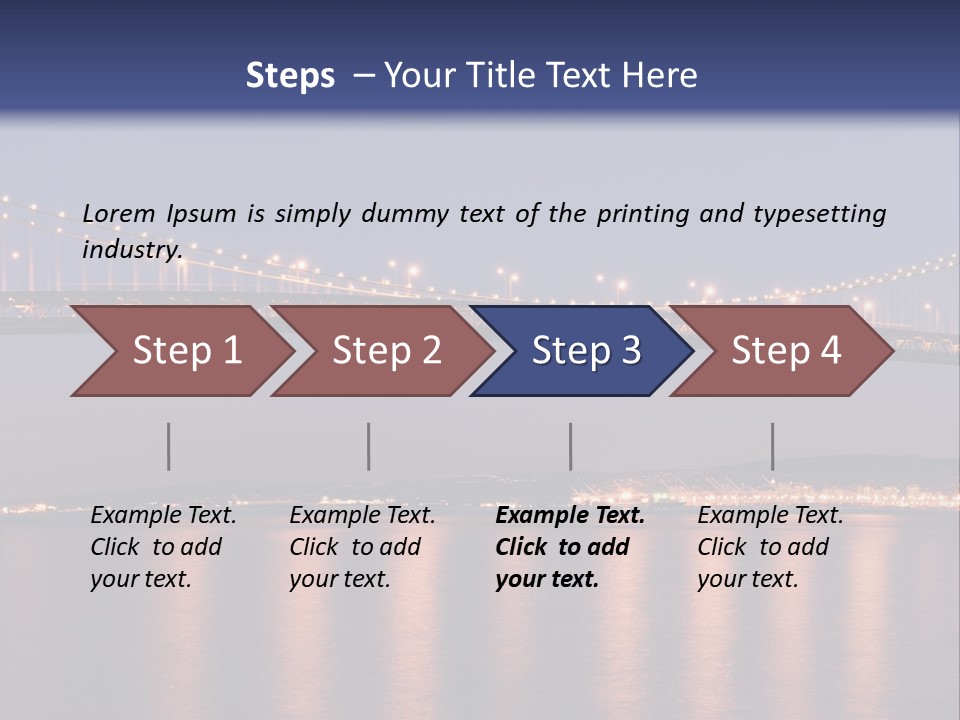 Steps – Your Title Text Here

Lorem Ipsum is simply dummy text of the printing and typesetting industry.

Step 1

Step 2

Step 3

Step 4

Example Text. Click to add your text.

Example Text. Click to add your text.

Example Text. Click to add your text.

Example Text. Click to add your text.